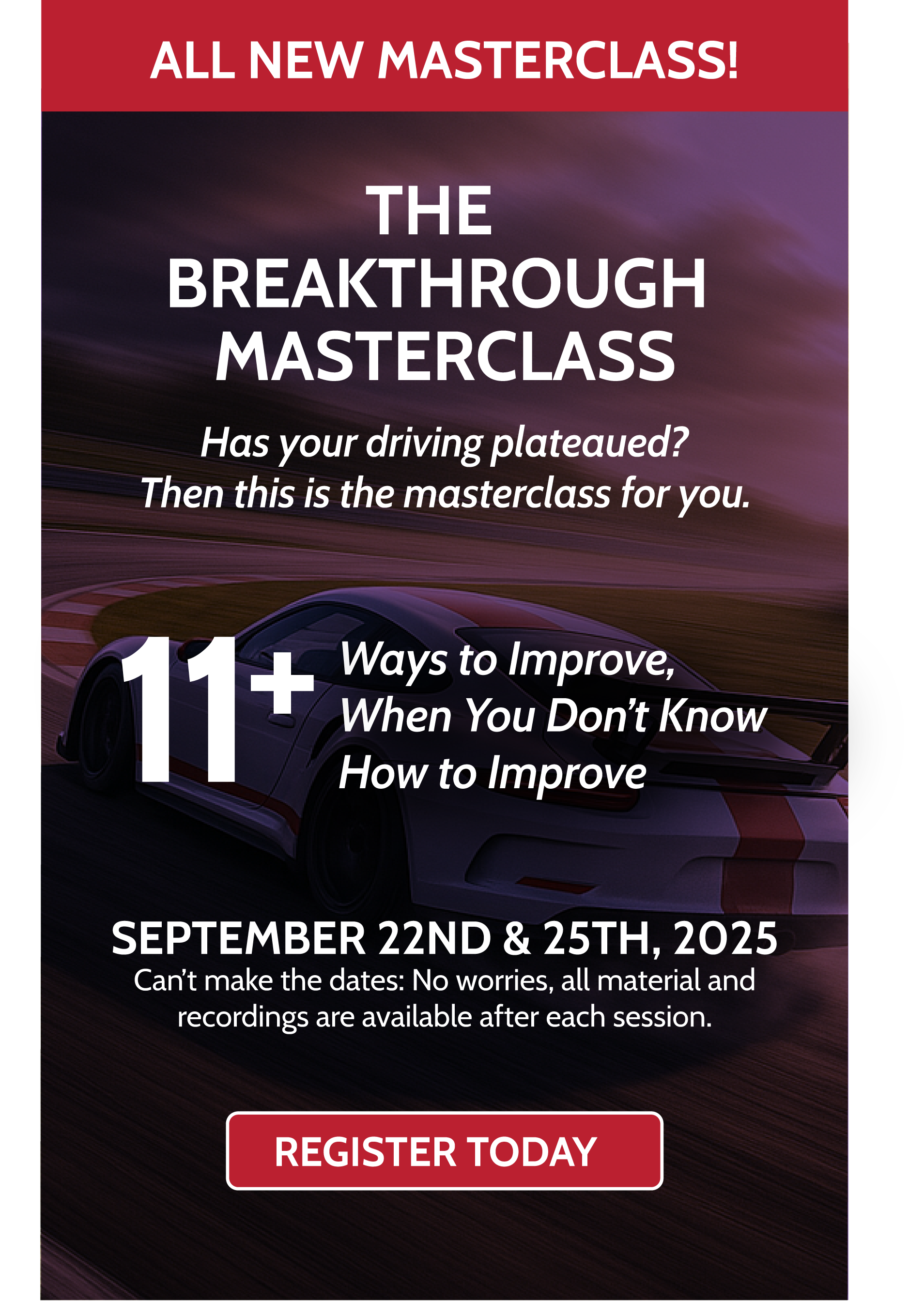 ALL NEW MASTERCLASS!

THE BREAKTHROUGH MASTERCLASS

Has your driving plateaued? Then this is the masterclass for you.

11+ Ways to Improve, When You Don't Know How to Improve

SEPTEMBER 22ND & 25TH, 2025
Can't make the dates: No worries, all material and recordings are available after each session.

REGISTER TODAY